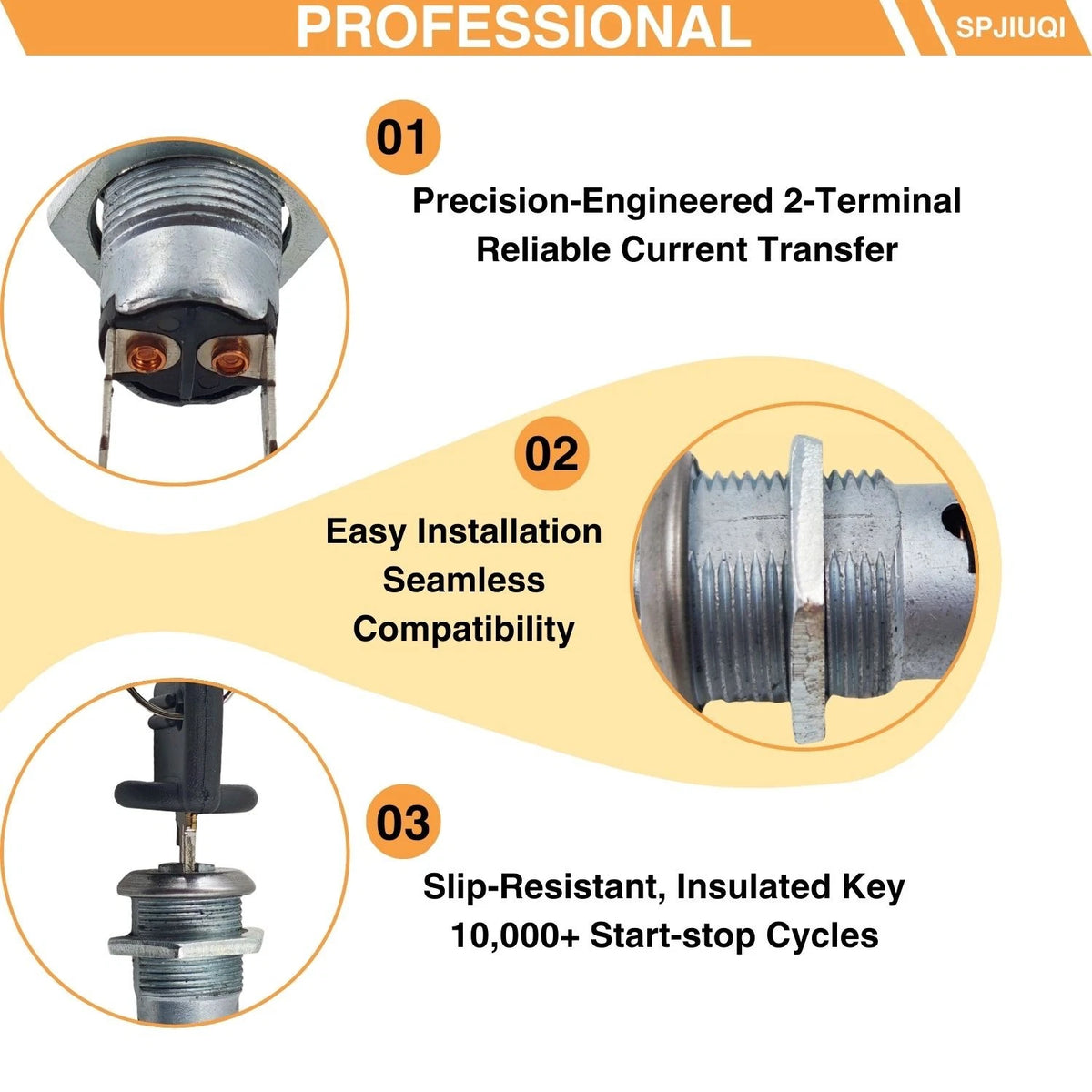 PROFESSIONAL

SPJIUQI

01

Precision-Engineered 2-Terminal
Reliable Current Transfer

02

Easy Installation
Seamless
Compatibility

03

Slip-Resistant, Insulated Key
10,000+ Start-stop Cycles